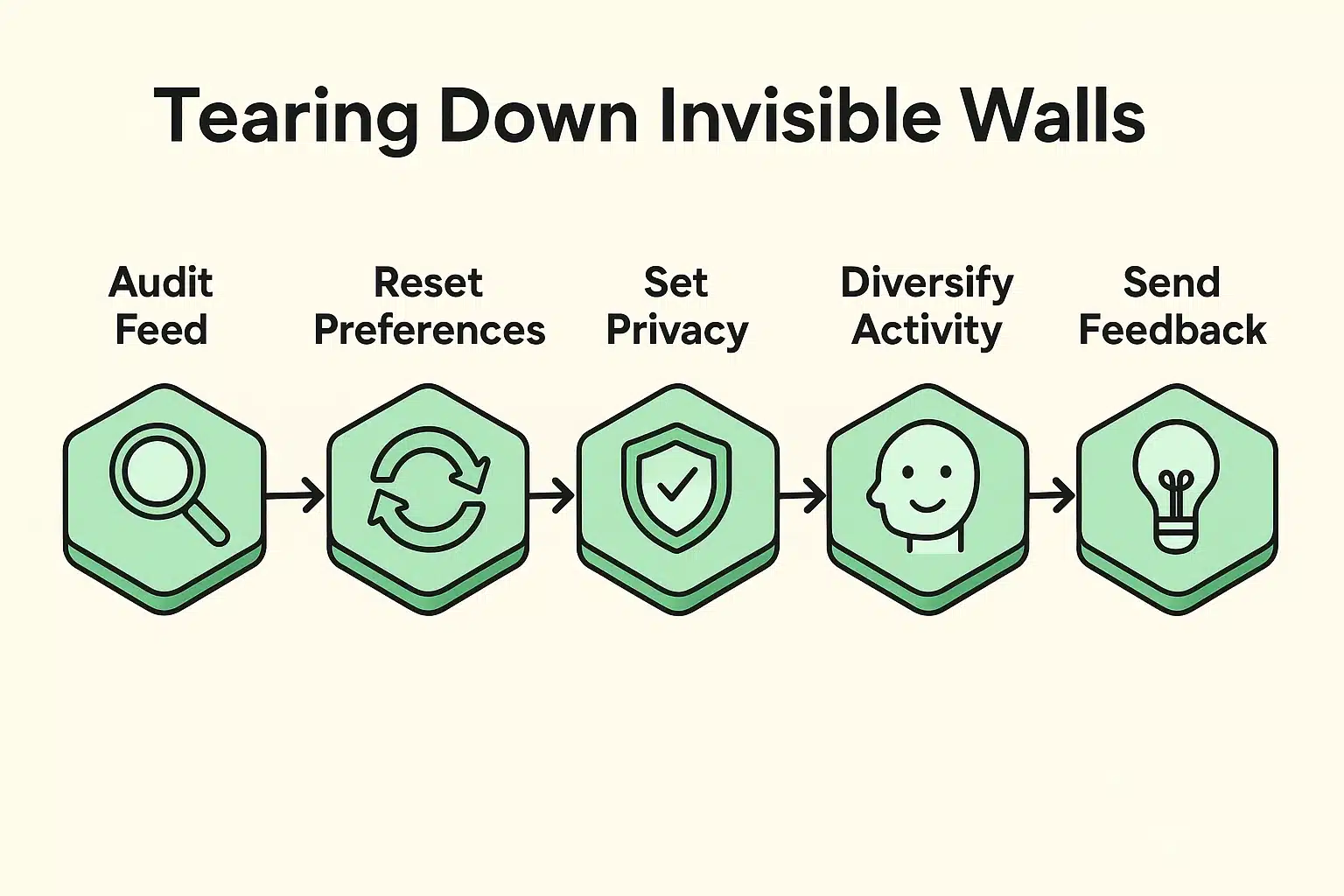 Tearing Down Invisible Walls

Audit Feed

Reset Preferences

Set Privacy

Diversify Activity

Send Feedback